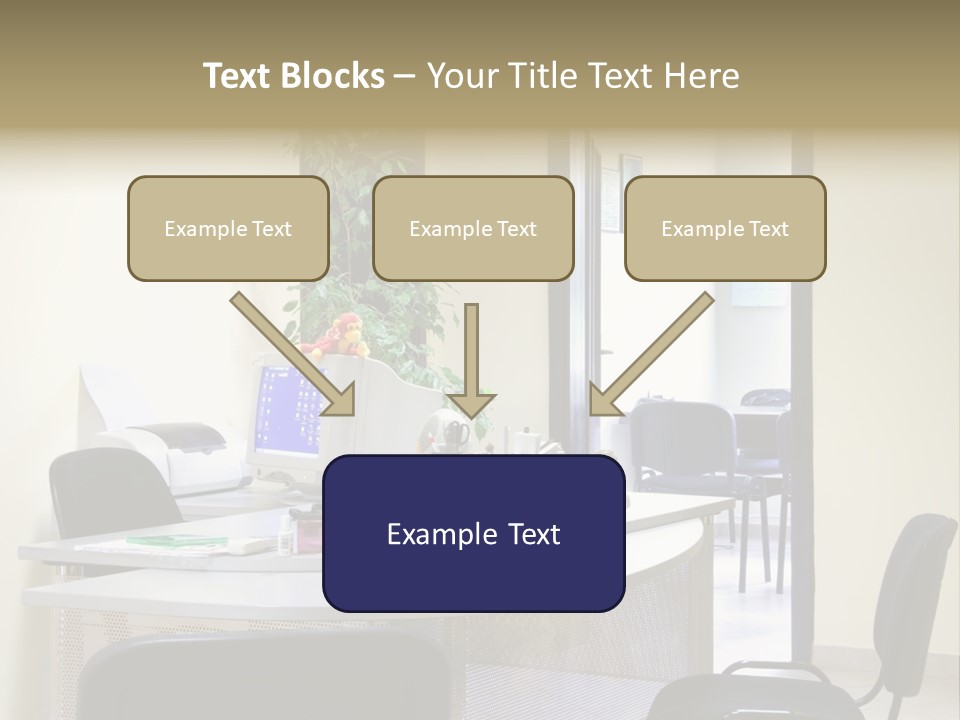 Text Blocks – Your Title Text Here

Example Text

Example Text

Example Text

Example Text